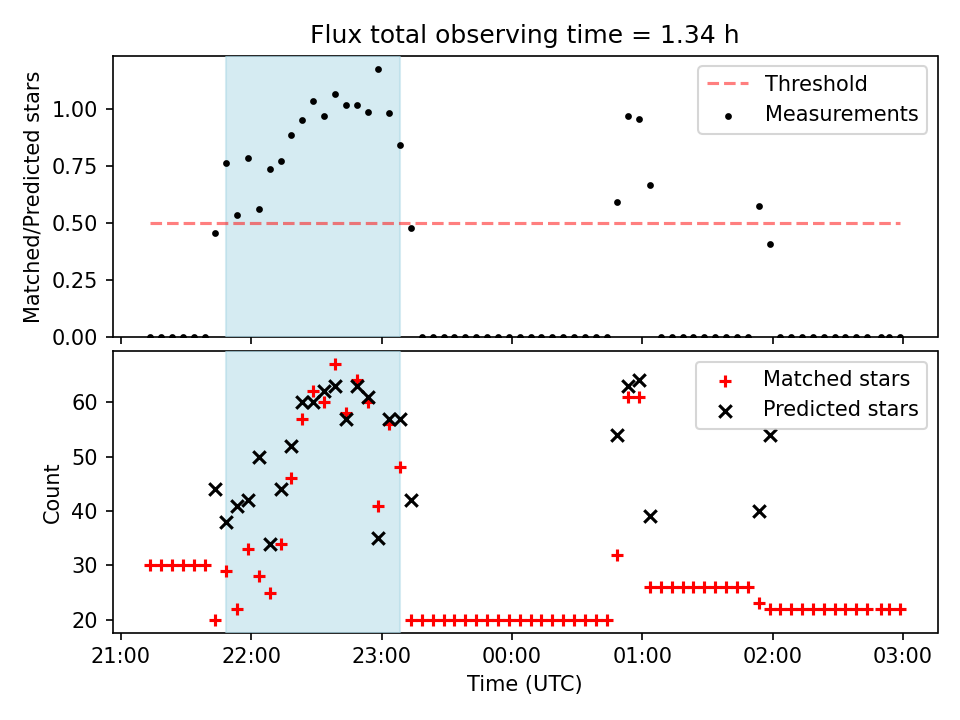 Flux total observing time = 1.34 h

Matched/Predicted stars

1.00
0.75
0.50
0.25
0.00

Threshold
Measurements

Count

60
50
40
30
20

Matched stars
Predicted stars

21:00 22:00 23:00 00:00 01:00 02:00 03:00

Time (UTC)